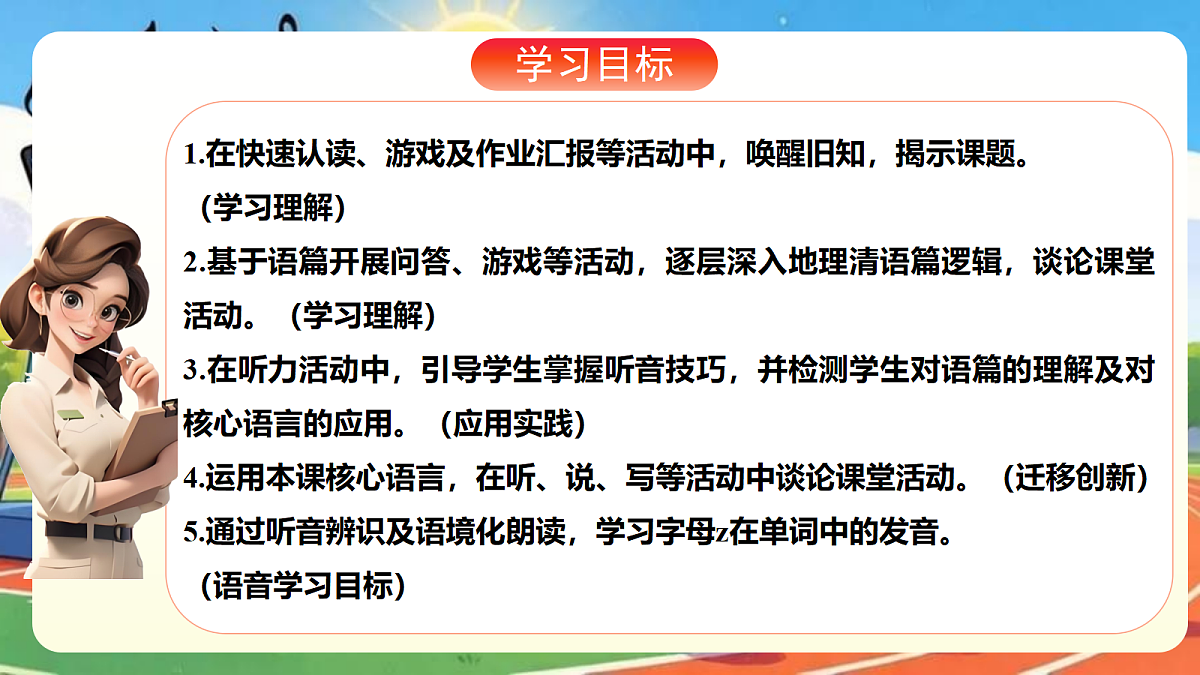 学习目标

1.在快速认读、游戏及作业汇报等活动中，唤醒旧知，揭示课题。（学习理解）

2.基于语篇开展问答、游戏等活动，逐层深入地理清语篇逻辑，谈论课堂活动。（学习理解）

3.在听力活动中，引导学生掌握听音技巧，并检测学生对语篇的理解及对核心语言的应用。（应用实践）

4.运用本课核心语言，在听、说、写等活动中谈论课堂活动。（迁移创新）

5.通过听音辨识及语境化朗读，学习字母z在单词中的发音。（语音学习目标）